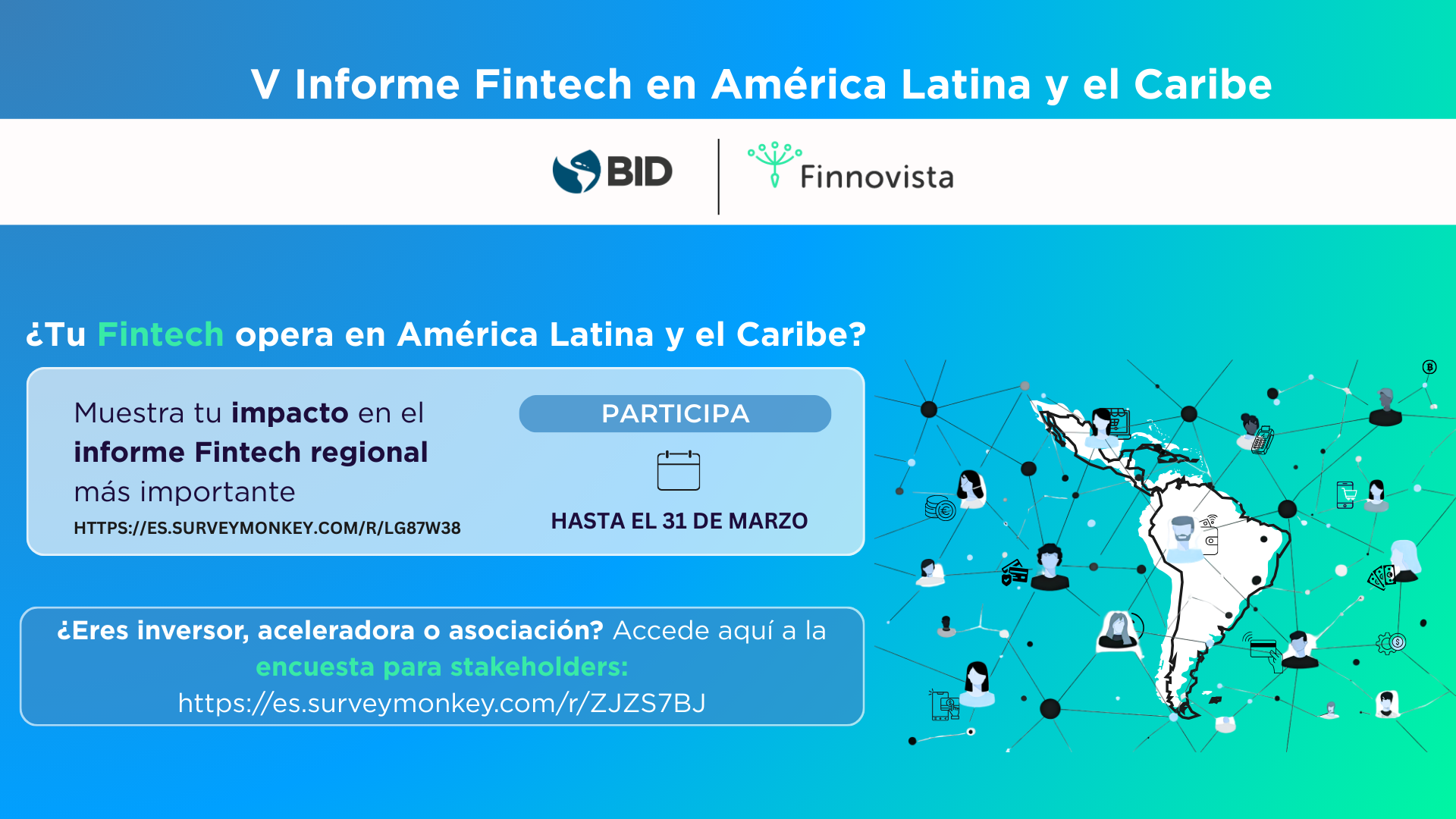 V Informe Fintech en América Latina y el Caribe

BID

Finnovista

¿Tu Fintech opera en América Latina y el Caribe?

Muestra tu impacto en el informe Fintech regional más importante

HTTPS://ES.SURVEYMONKEY.COM/R/LG87W38

PARTICIPA

HASTA EL 31 DE MARZO

¿Eres inversor, aceleradora o asociación? Accede aquí a la encuesta para stakeholders: https://es.surveymonkey.com/r/ZJZS7BJ